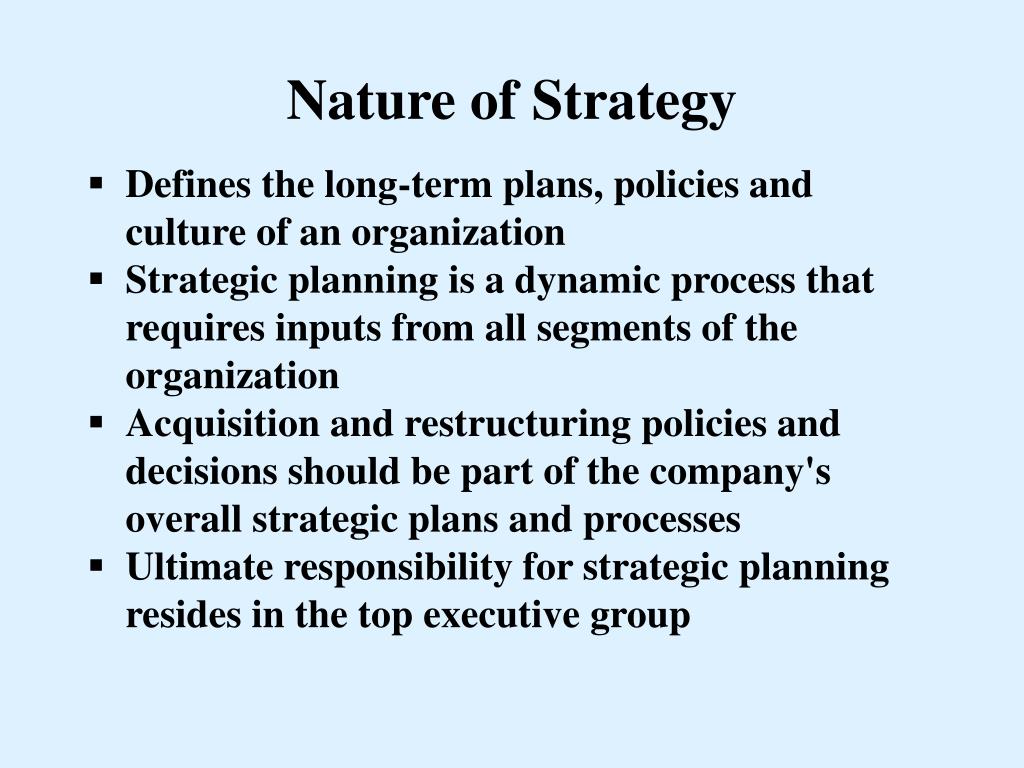 Nature of Strategy

▪ Defines the long-term plans, policies and culture of an organization
▪ Strategic planning is a dynamic process that requires inputs from all segments of the organization
▪ Acquisition and restructuring policies and decisions should be part of the company's overall strategic plans and processes
▪ Ultimate responsibility for strategic planning resides in the top executive group